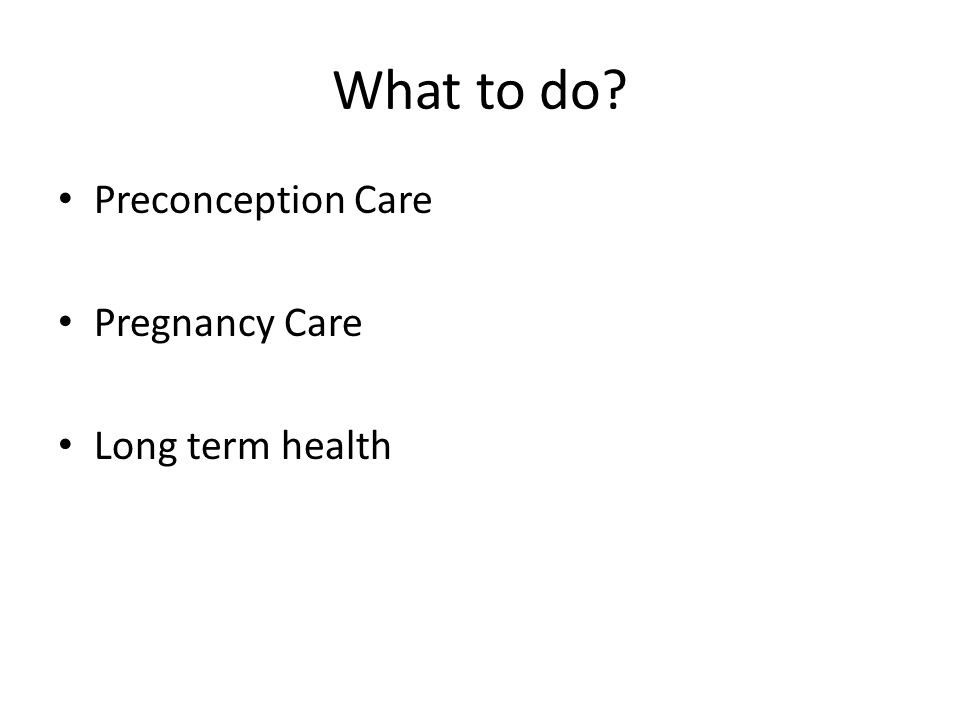 What to do?

• Preconception Care

• Pregnancy Care

• Long term health